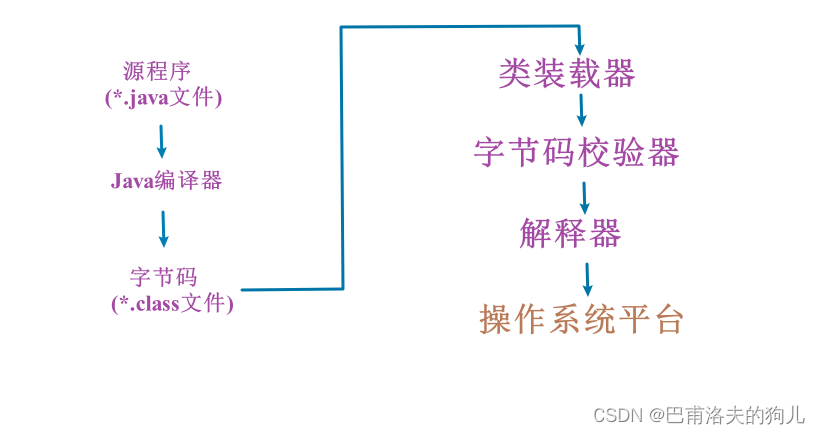 源程序
(*.java文件)

Java编译器

字节码
(*.class文件)

类装载器

字节码校验器

解释器

操作系统平台

CSDN @巴甫洛夫的狗儿